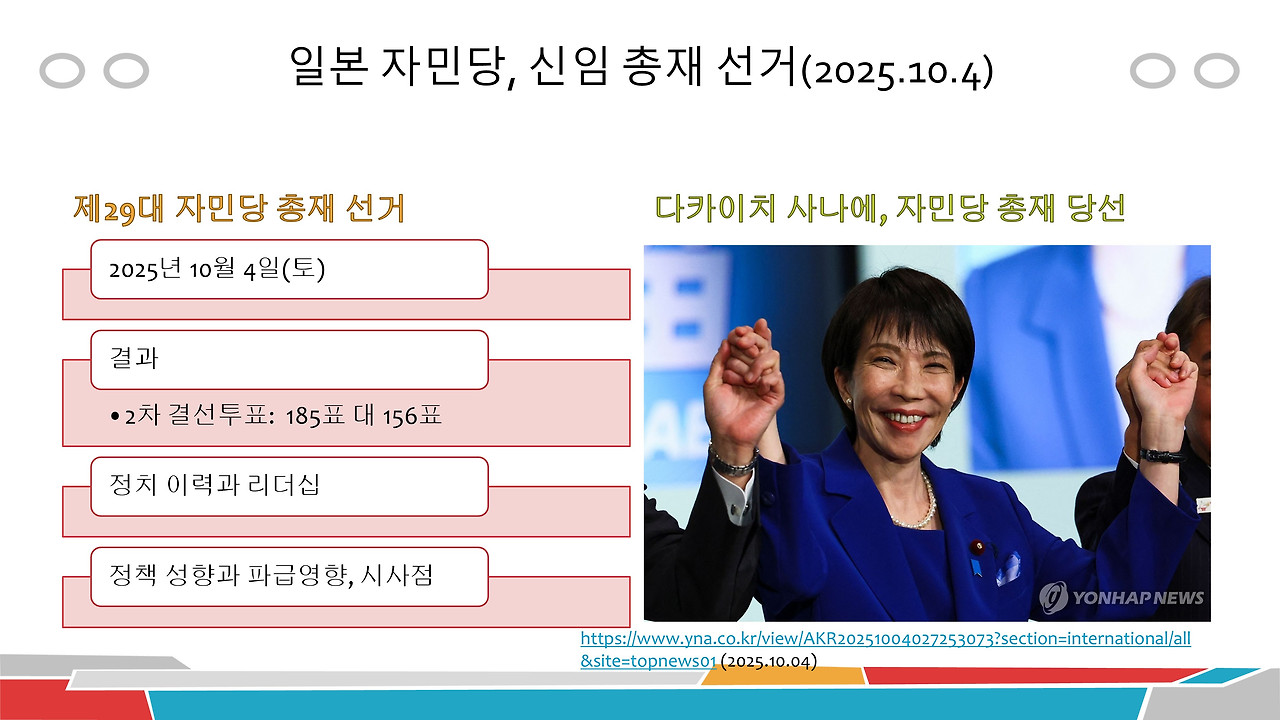 일본 자민당, 신임 총재 선거(2025.10.4)

제29대 자민당 총재 선거

2025년 10월 4일(토)

결과

• 2차 결선투표: 185표 대 156표

정치 이력과 리더십

정책 성향과 파급영향, 시사점

다카이치 사나에, 자민당 총재 당선

YONHAP NEWS

https://www.yna.co.kr/view/AKR20251004027253073?section=international/all&site=topnews01 (2025.10.04)